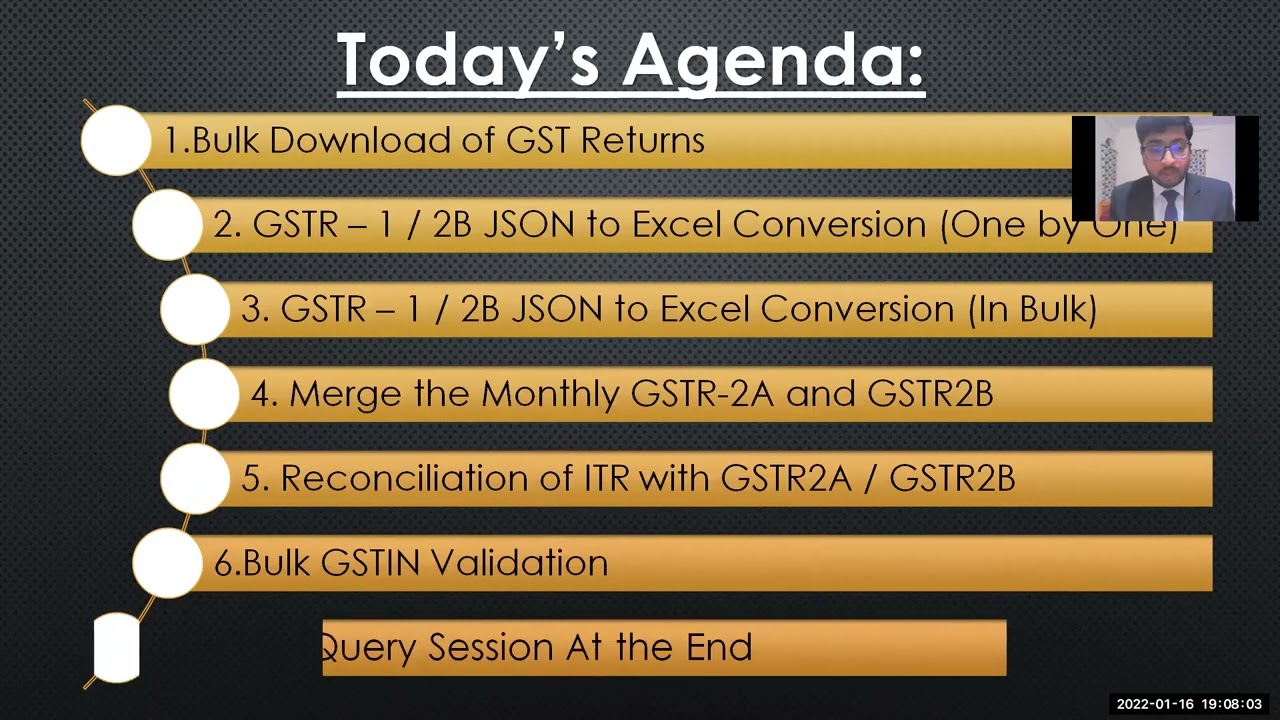 Today's Agenda:

1.Bulk Download of GST Returns

2. GSTR – 1 / 2B JSON to Excel Conversion (One by One)

3. GSTR – 1 / 2B JSON to Excel Conversion (In Bulk)

4. Merge the Monthly GSTR-2A and GSTR2B

5. Reconciliation of ITR with GSTR2A / GSTR2B

6.Bulk GSTIN Validation

Query Session At the End

2022-01-16 19:08:03